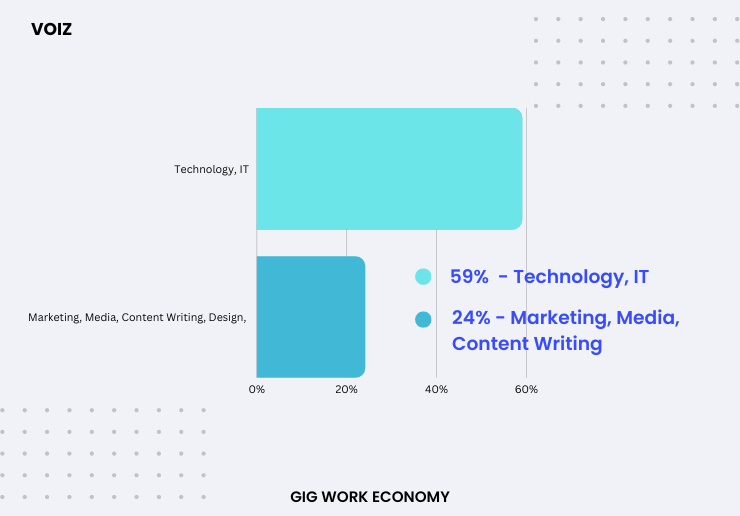 VOIZ

Technology, IT

Marketing, Media, Content Writing, Design,

59% - Technology, IT

24% - Marketing, Media, Content Writing

0%
20%
40%
60%

GIG WORK ECONOMY